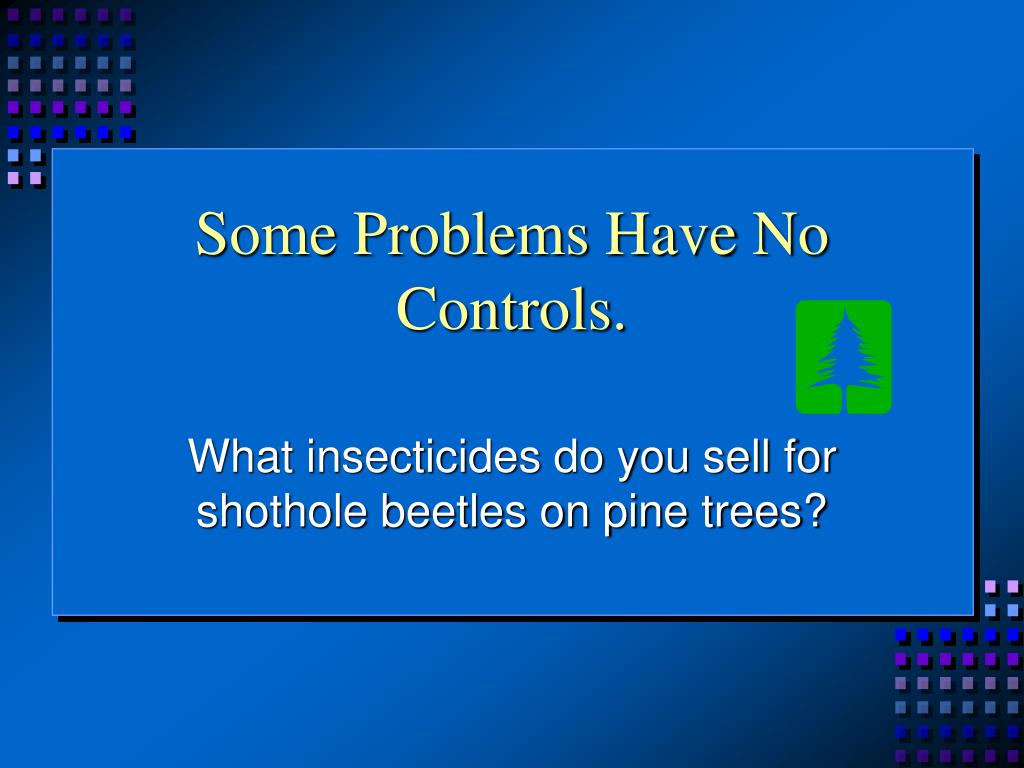 Some Problems Have No Controls.

What insecticides do you sell for shothole beetles on pine trees?